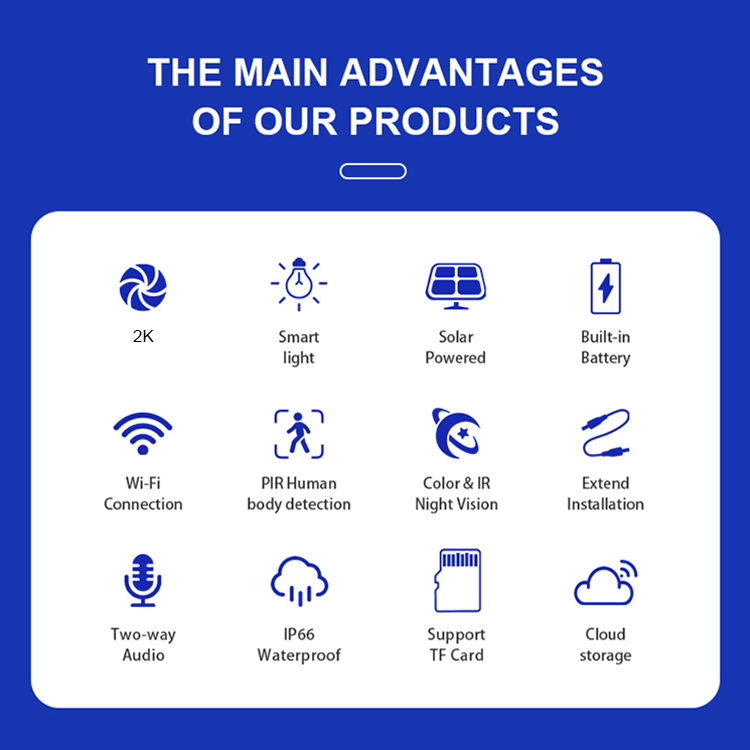 THE MAIN ADVANTAGES OF OUR PRODUCTS

2K

Smart light

Solar Powered

Built-in Battery

Wi-Fi Connection

PIR Human body detection

Color & IR Night Vision

Extend Installation

Two-way Audio

IP66 Waterproof

Support TF Card

Cloud storage